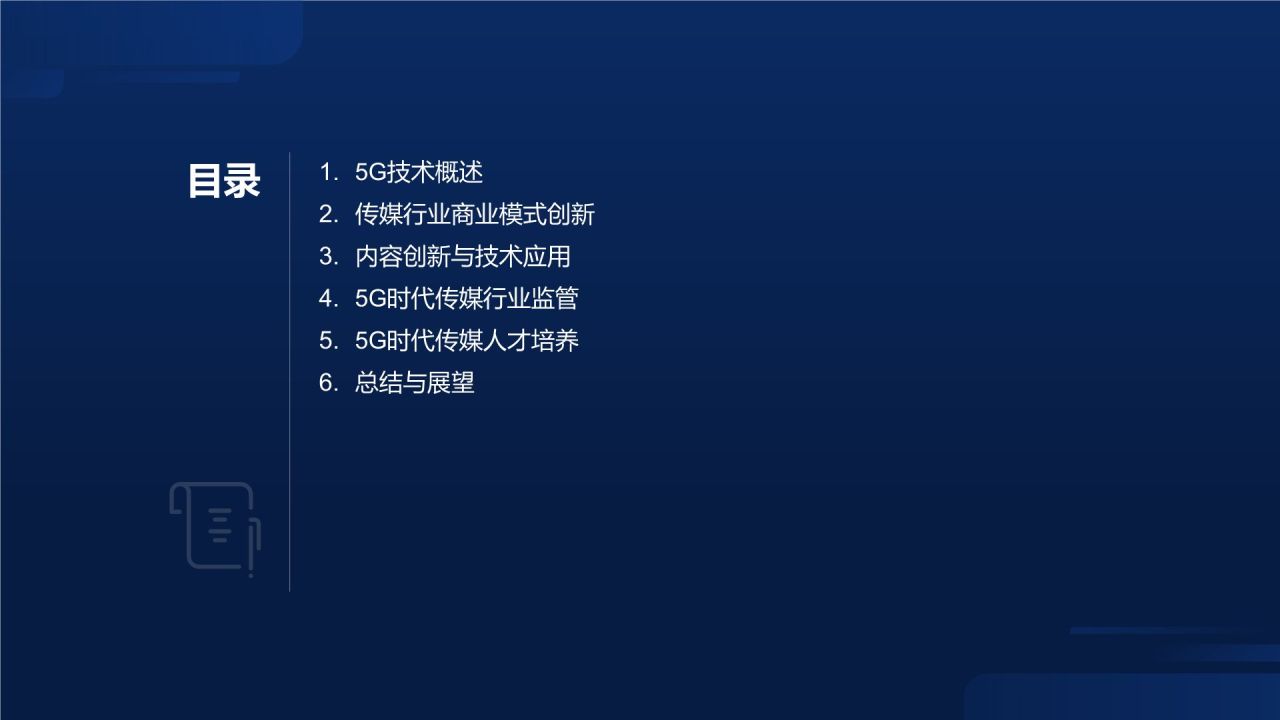 目录

1. 5G技术概述
2. 传媒行业商业模式创新
3. 内容创新与技术应用
4. 5G时代传媒行业监管
5. 5G时代传媒人才培养
6. 总结与展望